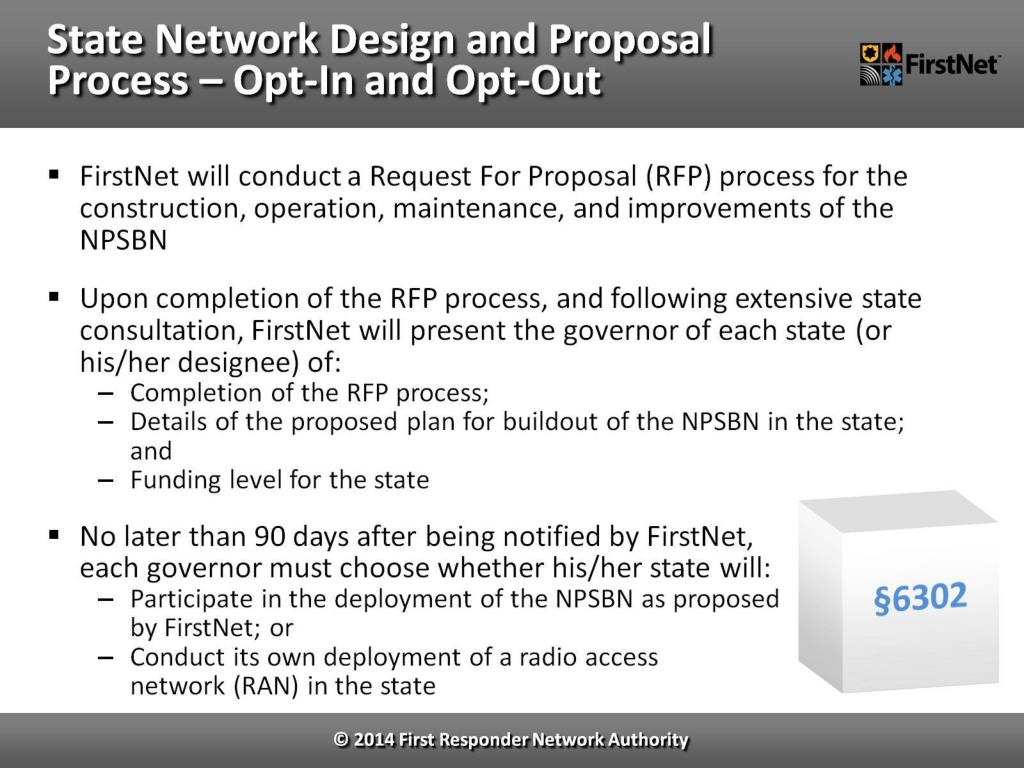 State Network Design and Proposal Process – Opt-In and Opt-Out

FirstNet

▪ FirstNet will conduct a Request For Proposal (RFP) process for the construction, operation, maintenance, and improvements of the NPSBN

▪ Upon completion of the RFP process, and following extensive state consultation, FirstNet will present the governor of each state (or his/her designee) of:
– Completion of the RFP process;
– Details of the proposed plan for buildout of the NPSBN in the state; and
– Funding level for the state

▪ No later than 90 days after being notified by FirstNet, each governor must choose whether his/her state will:
– Participate in the deployment of the NPSBN as proposed by FirstNet; or
– Conduct its own deployment of a radio access network (RAN) in the state

§6302

© 2014 First Responder Network Authority